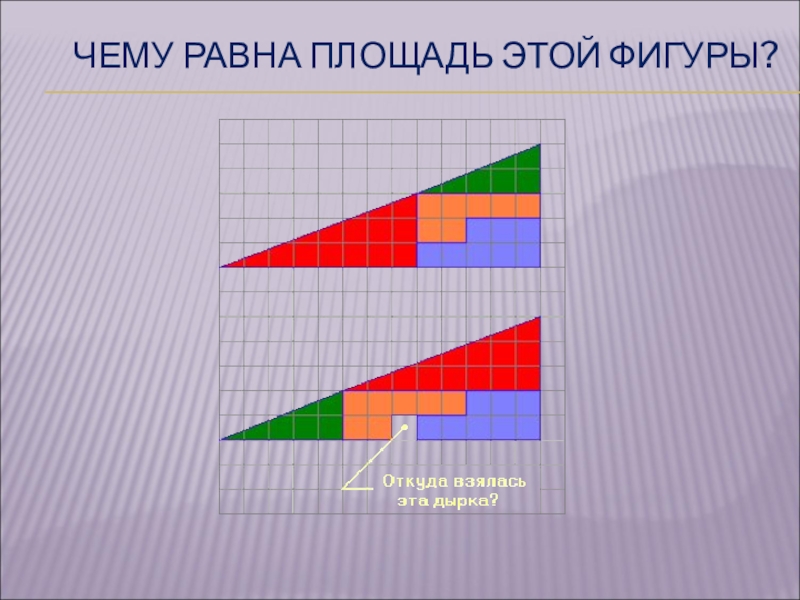 ЧЕМУ РАВНА ПЛОЩАДЬ ЭТОЙ ФИГУРЫ?

Откуда взялась
эта дырка?